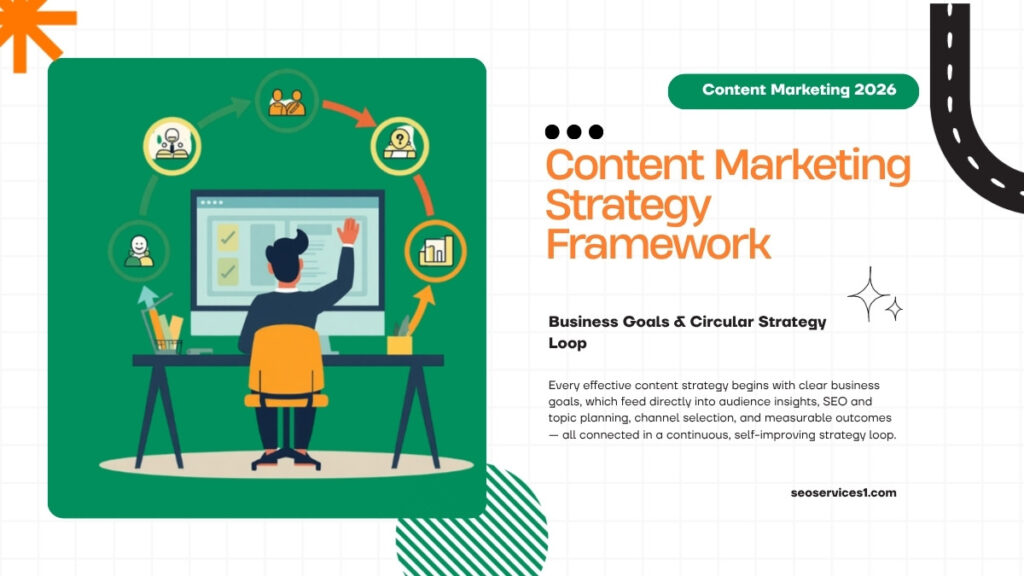 Content Marketing 2026

Content Marketing Strategy Framework

Business Goals & Circular Strategy Loop

Every effective content strategy begins with clear business goals, which feed directly into audience insights, SEO and topic planning, channel selection, and measurable outcomes — all connected in a continuous, self-improving strategy loop.

seoservices1.com